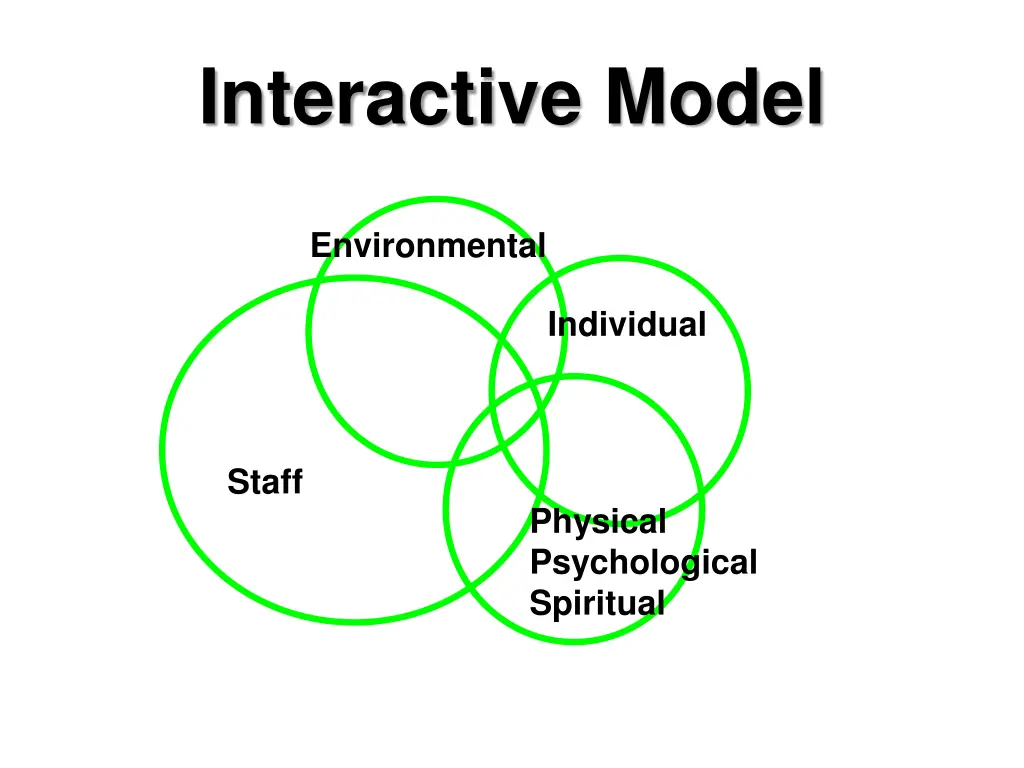 Interactive Model

Environmental

Individual

Staff

Physical
Psychological
Spiritual